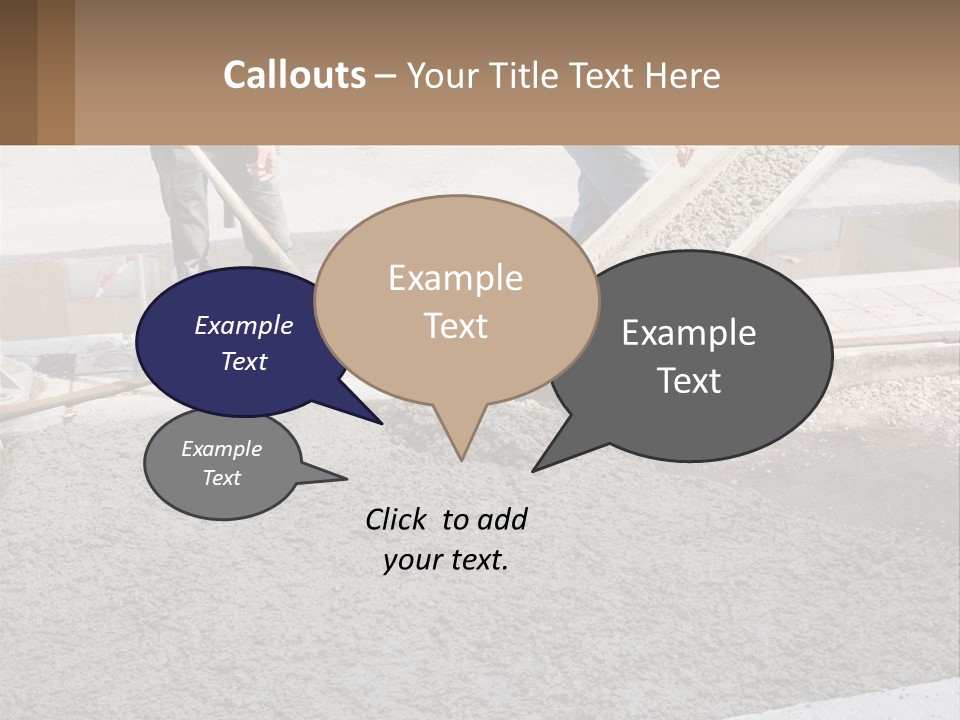 Callouts – Your Title Text Here

Example Text

Example Text

Example Text

Example Text

Click to add your text.